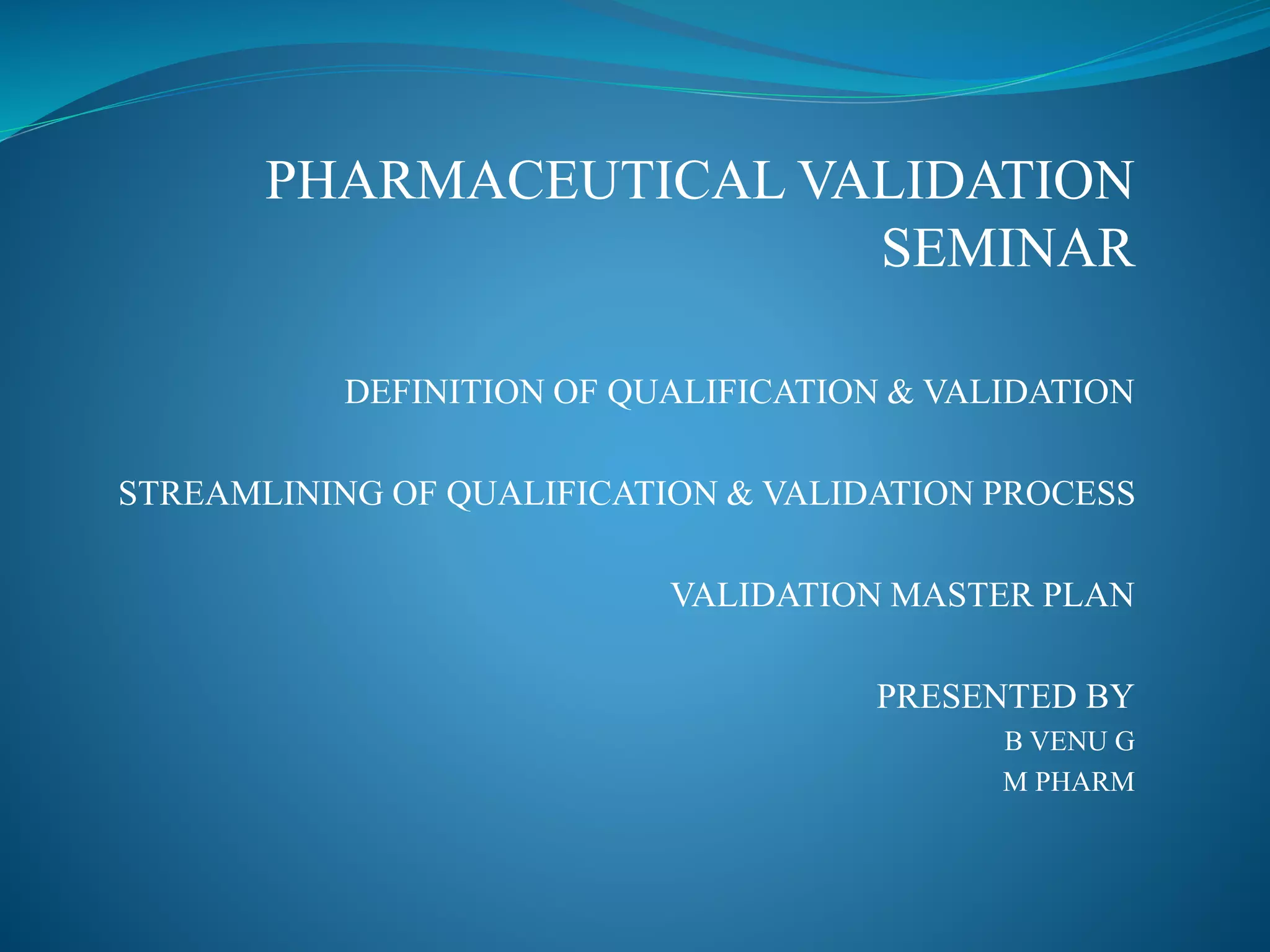 PHARMACEUTICAL VALIDATION SEMINAR

DEFINITION OF QUALIFICATION & VALIDATION

STREAMLINING OF QUALIFICATION & VALIDATION PROCESS

VALIDATION MASTER PLAN

PRESENTED BY
B VENU G
M PHARM